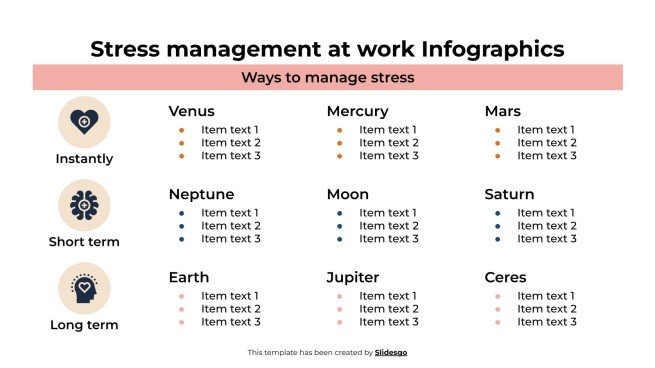 Stress management at work Infographics

Ways to manage stress

Instantly

Venus
- Item text 1
- Item text 2
- Item text 3

Mercury
- Item text 1
- Item text 2
- Item text 3

Mars
- Item text 1
- Item text 2
- Item text 3

Short term

Neptune
- Item text 1
- Item text 2
- Item text 3

Moon
- Item text 1
- Item text 2
- Item text 3

Saturn
- Item text 1
- Item text 2
- Item text 3

Long term

Earth
- Item text 1
- Item text 2
- Item text 3

Jupiter
- Item text 1
- Item text 2
- Item text 3

Ceres
- Item text 1
- Item text 2
- Item text 3

This template has been created by Slidesgo